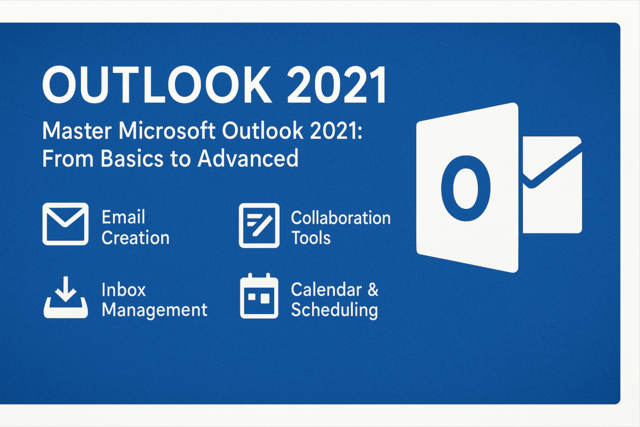 OUTLOOK 2021

Master Microsoft Outlook 2021: From Basics to Advanced

Email Creation

Collaboration Tools

Inbox Management

Calendar & Scheduling

O